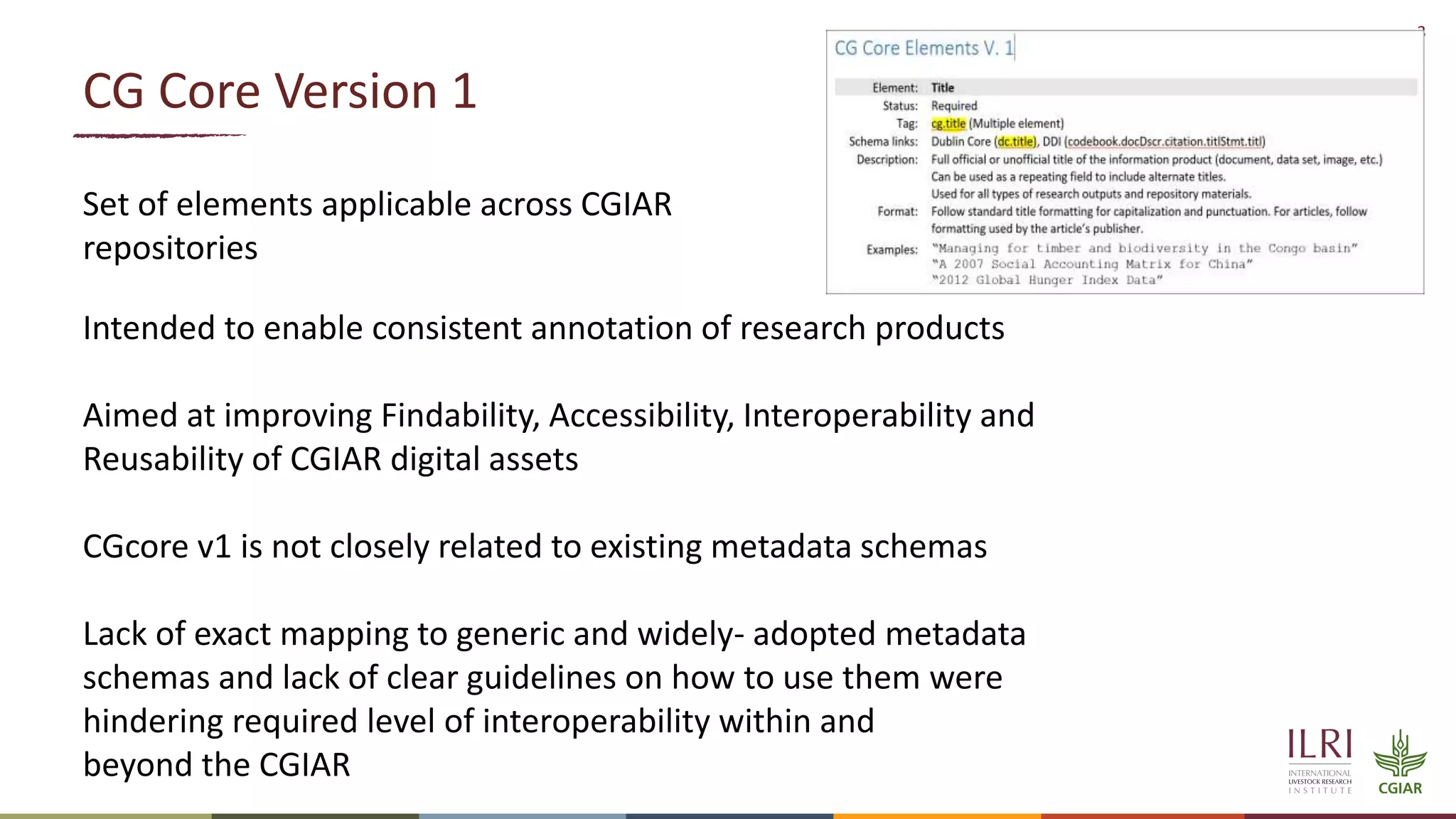 CG Core Version 1

Set of elements applicable across CGIAR repositories

Intended to enable consistent annotation of research products

Aimed at improving Findability, Accessibility, Interoperability and Reusability of CGIAR digital assets

CGcore v1 is not closely related to existing metadata schemas

Lack of exact mapping to generic and widely- adopted metadata schemas and lack of clear guidelines on how to use them were hindering required level of interoperability within and beyond the CGIAR

CG Core Elements V. 1

Element: Title
Status: Required
Tag: cg.title (Multiple element)
Schema links: Dublin Core (dc.title), DDI (codebook.docDscr.citation.titlStmt.titl)
Description: Full official or unofficial title of the information product (document, data set, image, etc.) Can be used as a repeating field to include alternate titles. Used for all types of research outputs and repository materials.
Format: Follow standard title formatting for capitalization and punctuation. For articles, follow formatting used by the article's publisher.
Examples: "Managing for timber and biodiversity in the Congo basin"
"A 2007 Social Accounting Matrix for China"
"2012 Global Hunger Index Data"

ILRI
INTERNATIONAL LIVESTOCK RESEARCH INSTITUTE

CGIAR